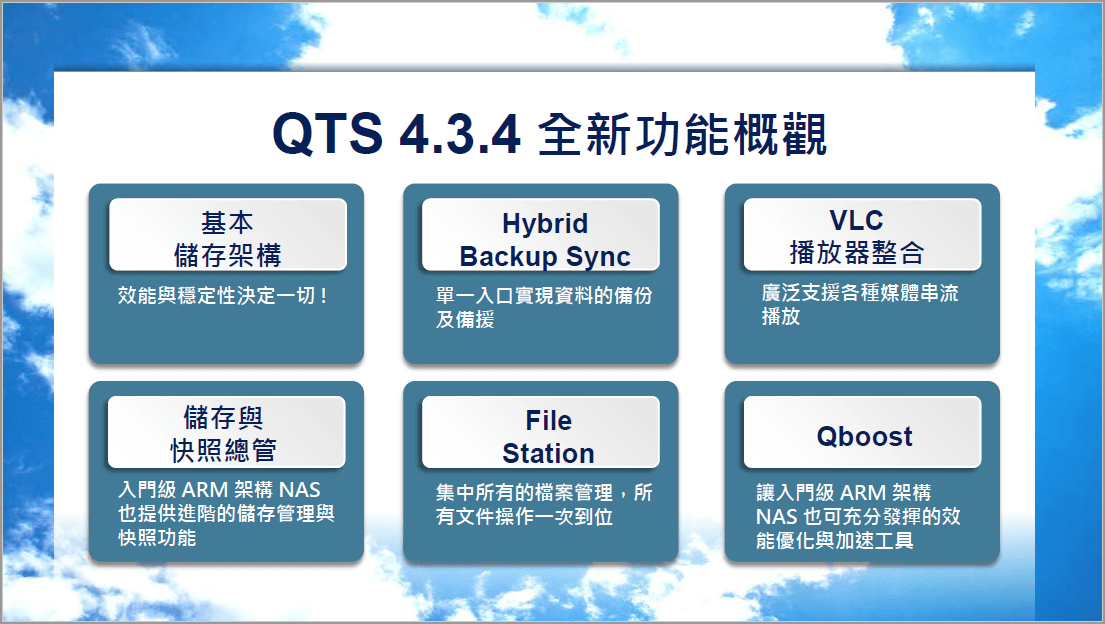 QTS 4.3.4 全新功能概觀

基本
儲存架構

效能與穩定性決定一切！

Hybrid
Backup Sync

單一入口實現資料的備份及備援

VLC
播放器整合

廣泛支援各種媒體串流播放

儲存與
快照總管

入門級 ARM 架構 NAS 也提供進階的儲存管理與快照功能

File
Station

集中所有的檔案管理，所有文件操作一次到位

Qboost

讓入門級 ARM 架構 NAS 也可充分發揮的效能優化與加速工具